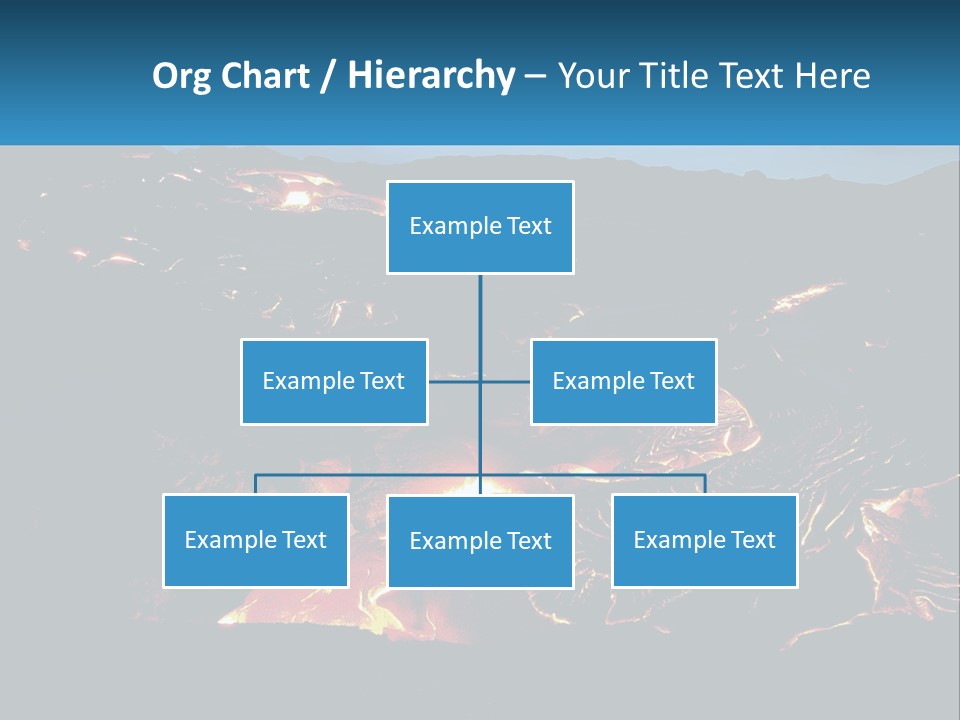 Org Chart / Hierarchy – Your Title Text Here

Example Text

Example Text

Example Text

Example Text

Example Text

Example Text